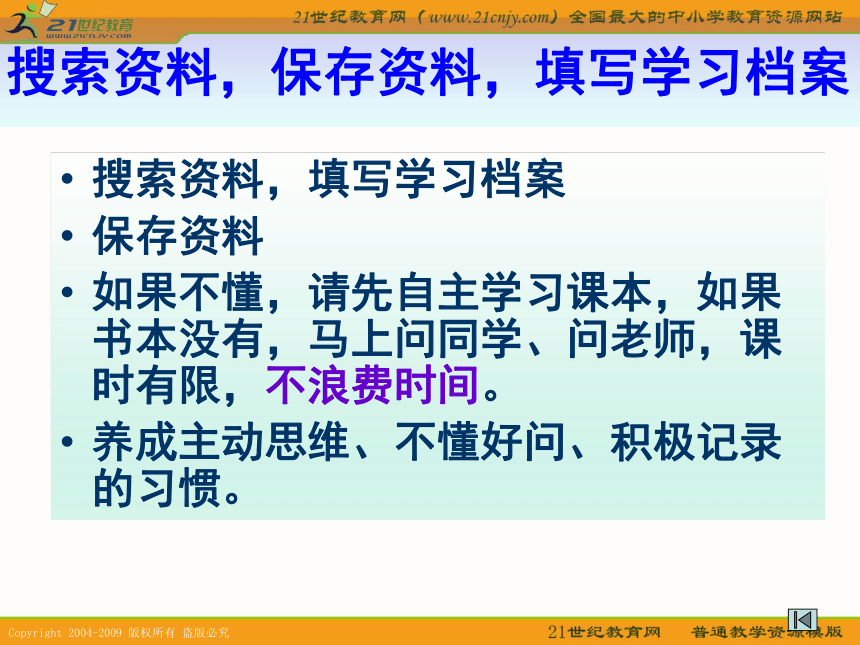 21世纪教育
www.21cnjy.com

21世纪教育网（www.21cnjy.com）全国最大的中小学教育资源网站

搜索资料，保存资料，填写学习档案

• 搜索资料，填写学习档案
• 保存资料
• 如果不懂，请先自主学习课本，如果书本没有，马上问同学、问老师，课时有限，不浪费时间。
• 养成主动思维、不懂好问、积极记录的习惯。

Copyright 2004-2009 版权所有 盗版必究

21世纪教育网 普通教学资源模版